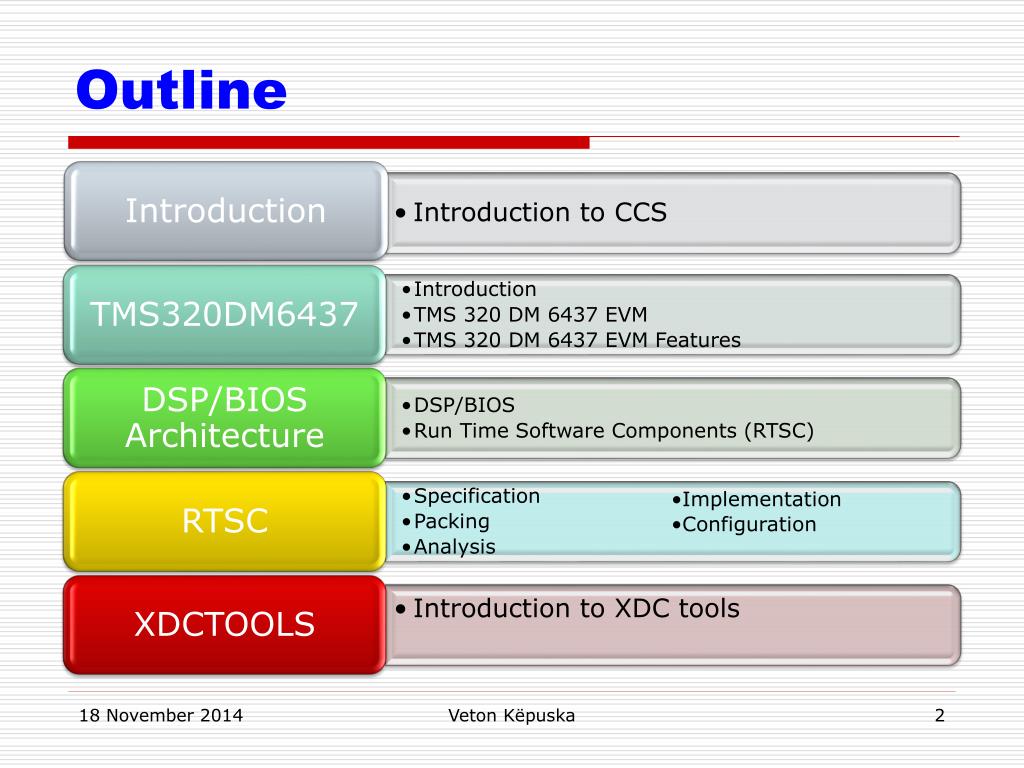 Outline

Introduction

• Introduction to CCS

TMS320DM6437

• Introduction
• TMS 320 DM 6437 EVM
• TMS 320 DM 6437 EVM Features

DSP/BIOS Architecture

• DSP/BIOS
• Run Time Software Components (RTSC)

RTSC

• Specification
• Packing
• Analysis

• Implementation
• Configuration

XDCTOOLS

• Introduction to XDC tools

18 November 2014

Veton Këpuska

2